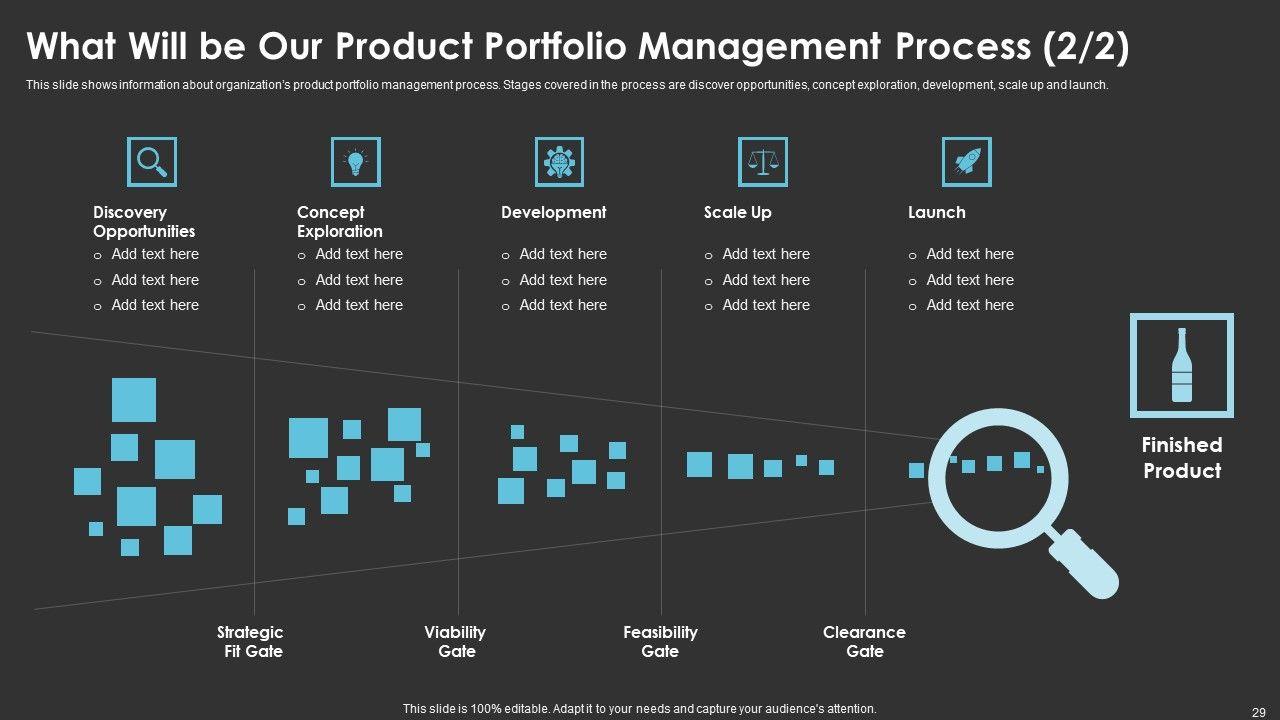 What Will be Our Product Portfolio Management Process (2/2)

This slide shows information about organization's product portfolio management process. Stages covered in the process are discover opportunities, concept exploration, development, scale up and launch.

Discovery Opportunities
o Add text here
o Add text here
o Add text here

Concept Exploration
o Add text here
o Add text here
o Add text here

Development
o Add text here
o Add text here
o Add text here

Scale Up
o Add text here
o Add text here
o Add text here

Launch
o Add text here
o Add text here
o Add text here

Finished Product

Strategic Fit Gate

Viability Gate

Feasibility Gate

Clearance Gate

This slide is 100% editable. Adapt it to your needs and capture your audience's attention.

29